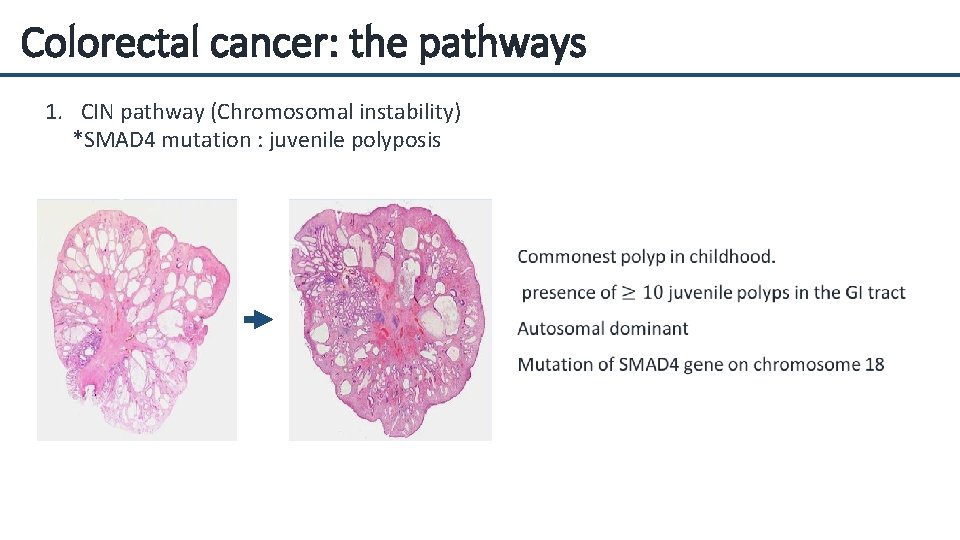 Colorectal cancer: the pathways

1. CIN pathway (Chromosomal instability)
*SMAD4 mutation : juvenile polyposis

Commonest polyp in childhood.

presence of $\geq$ 10 juvenile polyps in the GI tract

Autosomal dominant

Mutation of SMAD4 gene on chromosome 18